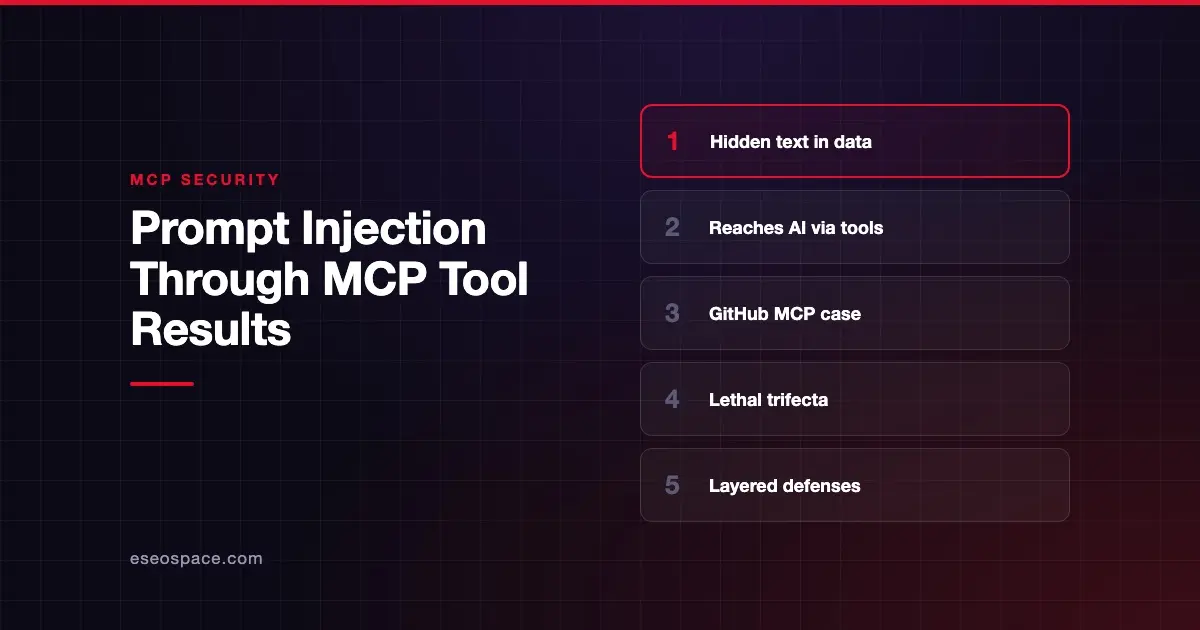 MCP SECURITY

Prompt Injection Through MCP Tool Results

eseospace.com

1 Hidden text in data

2 Reaches AI via tools

3 GitHub MCP case

4 Lethal trifecta

5 Layered defenses